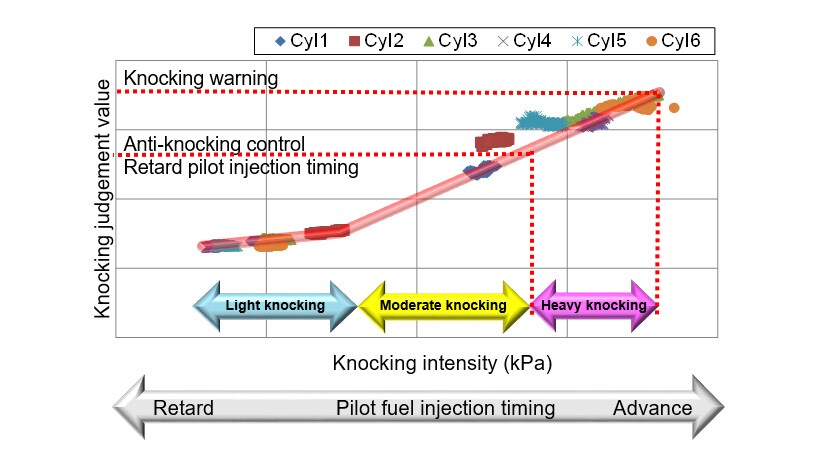 Cyl1 Cyl2 Cyl3 Cyl4 Cyl5 Cyl6

Knocking judgement value

Knocking warning

Anti-knocking control
Retard pilot injection timing

Light knocking

Moderate knocking

Heavy knocking

Knocking intensity (kPa)

Retard

Pilot fuel injection timing

Advance